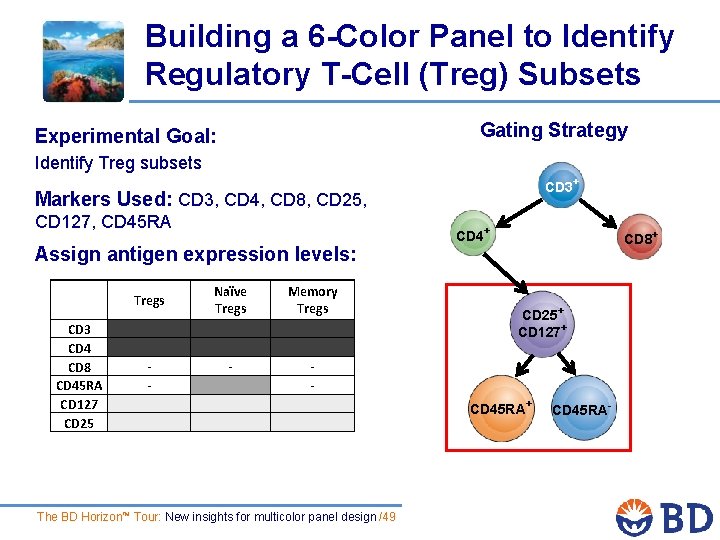 Building a 6-Color Panel to Identify Regulatory T-Cell (Treg) Subsets

Experimental Goal:
Identify Treg subsets

Markers Used: CD3, CD4, CD8, CD25, CD127, CD45RA

Assign antigen expression levels:

| | Tregs | Naïve Tregs | Memory Tregs |
|---|---|---|---|
| CD3 | | | |
| CD4 | | | |
| CD8 | - | - | - |
| CD45RA | - | | - |
| CD127 | | | |
| CD25 | | | |

Gating Strategy

$CD3^+$

$CD4^+$

$CD8^+$

$CD25^+$
$CD127^+$

$CD45RA^+$

$CD45RA^-$

The BD Horizon™ Tour: New insights for multicolor panel design /49

BD